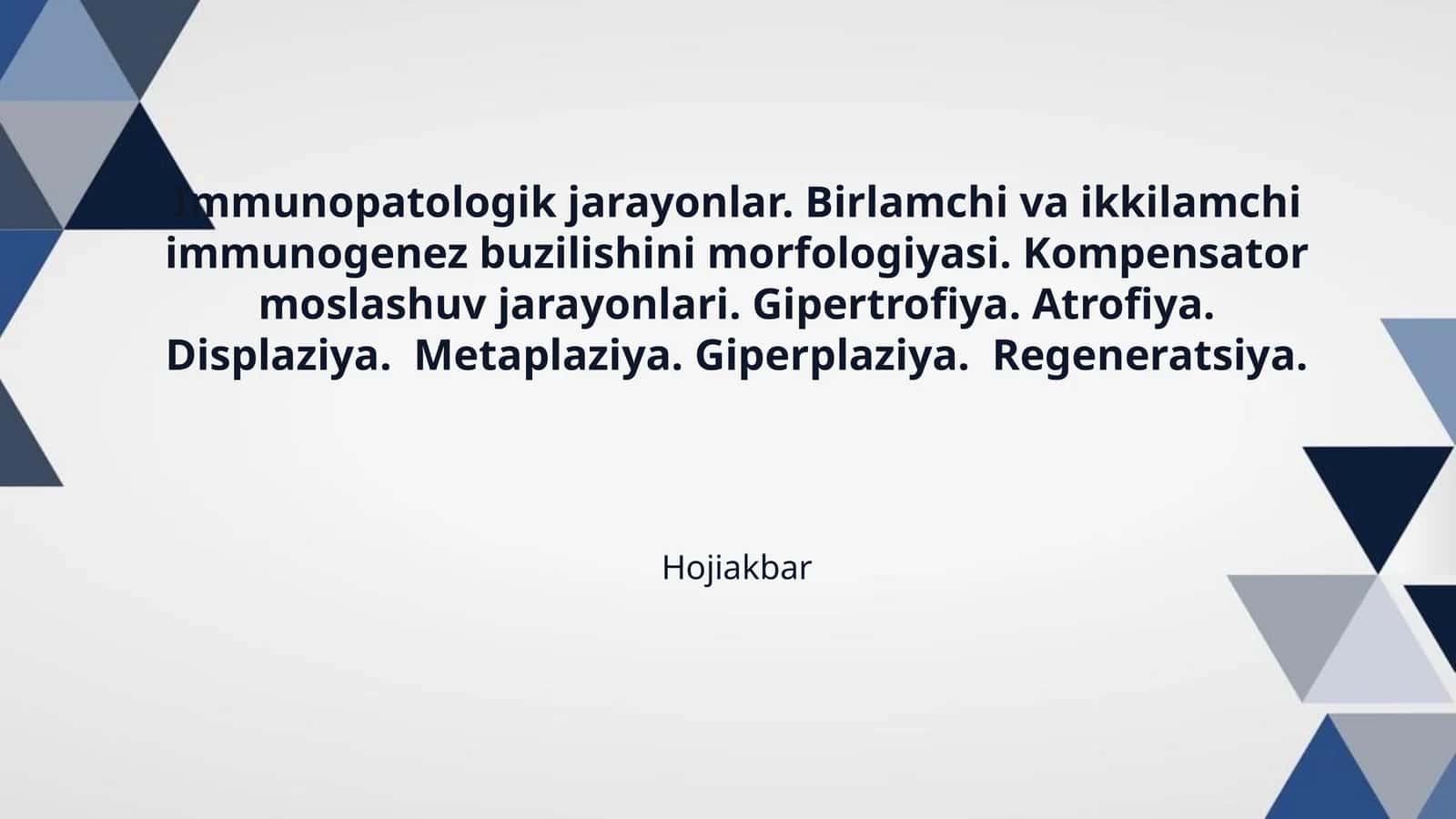 Immunopatologik jarayonlar. Birlamchi va ikkilamchi immunogenez buzilishini morfologiyasi. Kompensator moslashuv jarayonlari. Gipertrofiya. Atrofiya. Displaziya.  Metaplaziya. Giperplaziya.  Regeneratsiya.

Hojiakbar